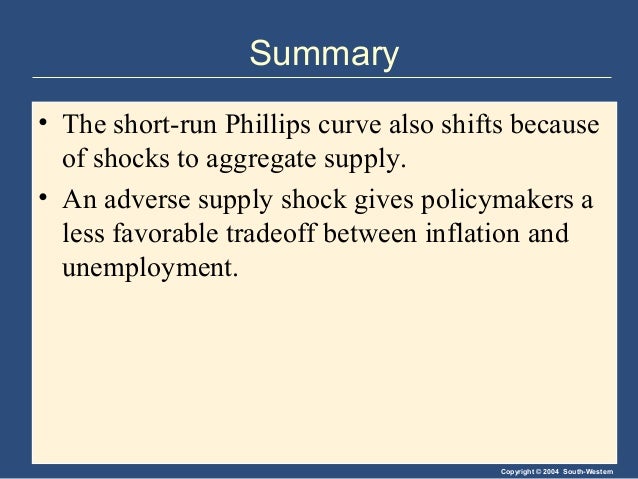 Summary

• The short-run Phillips curve also shifts because of shocks to aggregate supply.

• An adverse supply shock gives policymakers a less favorable tradeoff between inflation and unemployment.

Copyright © 2004 South-Western